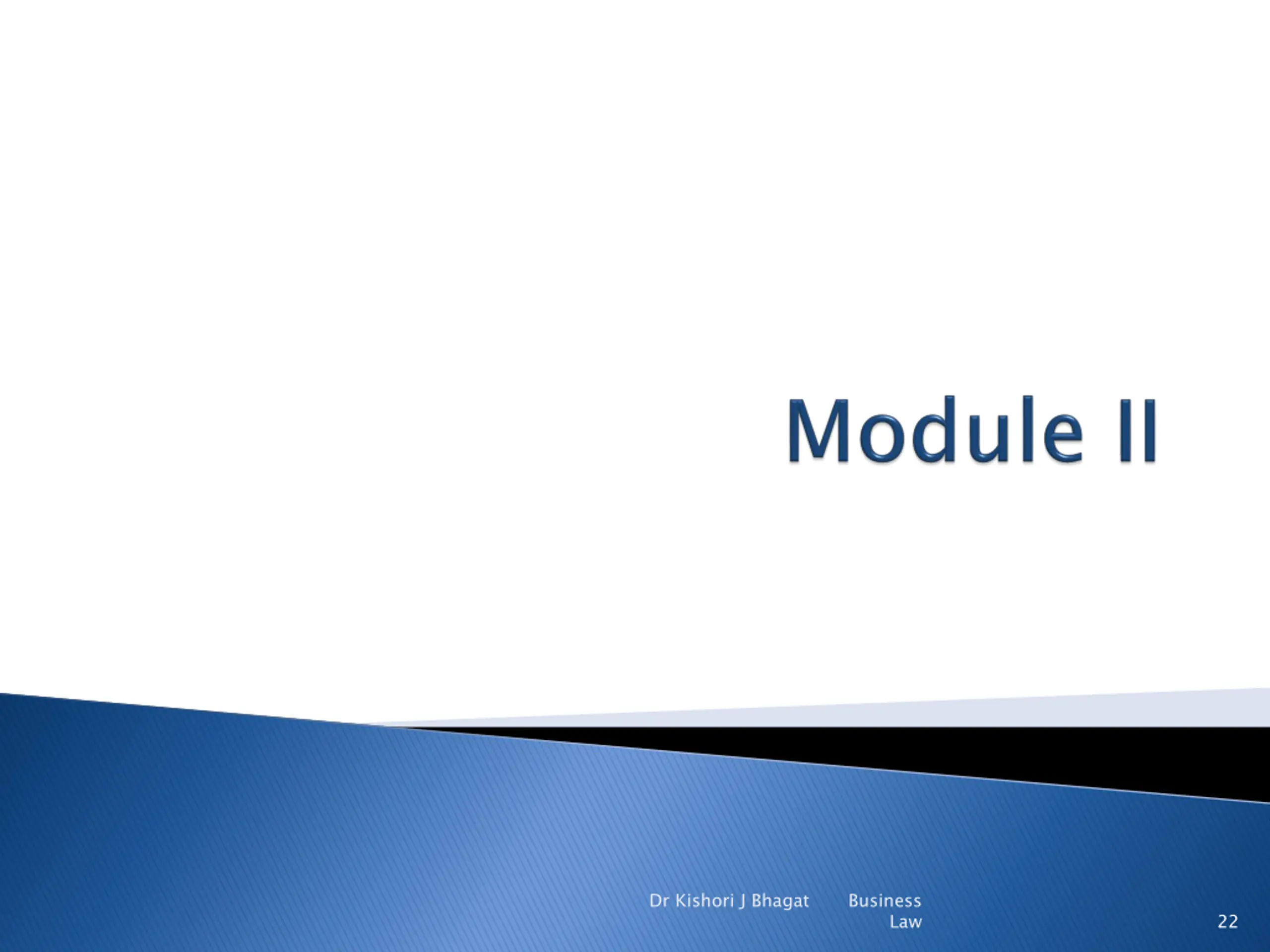 Module II

Dr Kishori J Bhagat Business Law

22